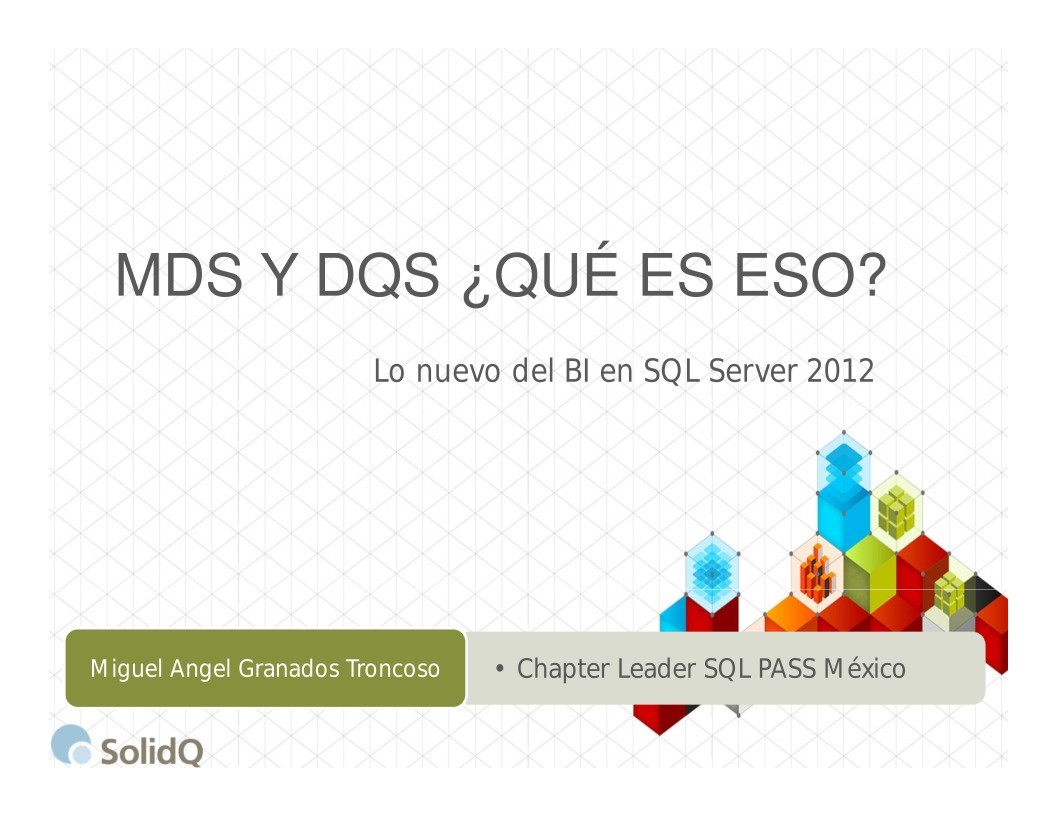 MDS Y DQS ¿QUÉ ES ESO?

Lo nuevo del BI en SQL Server 2012

Miguel Angel Granados Troncoso

• Chapter Leader SQL PASS México

SolidQ